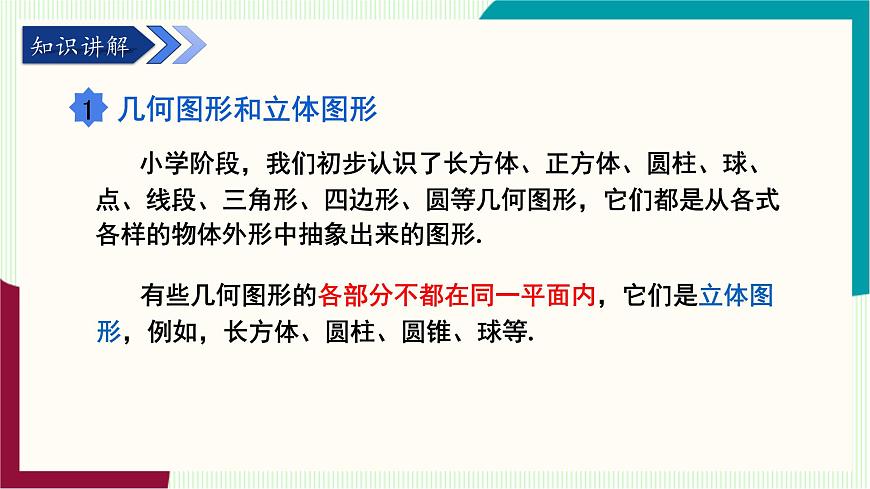 知识讲解

1 几何图形和立体图形

小学阶段，我们初步认识了长方体、正方体、圆柱、球、点、线段、三角形、四边形、圆等几何图形，它们都是从各式各样的物体外形中抽象出来的图形.

有些几何图形的各部分不都在同一平面内，它们是立体图形，例如，长方体、圆柱、圆锥、球等.